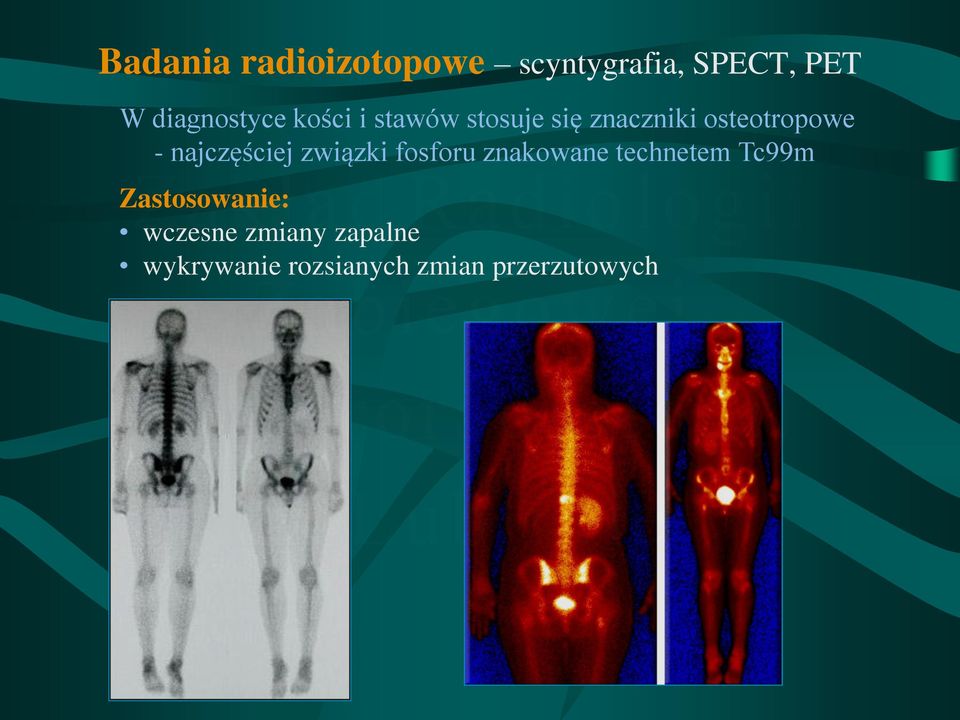 Badania radioizotopowe – scyntygrafia, SPECT, PET

W diagnostyce kości i stawów stosuje się znaczniki osteotropowe - najczęściej związki fosforu znakowane technetem Tc99m

Zastosowanie:
• wczesne zmiany zapalne
• wykrywanie rozsianych zmian przerzutowych